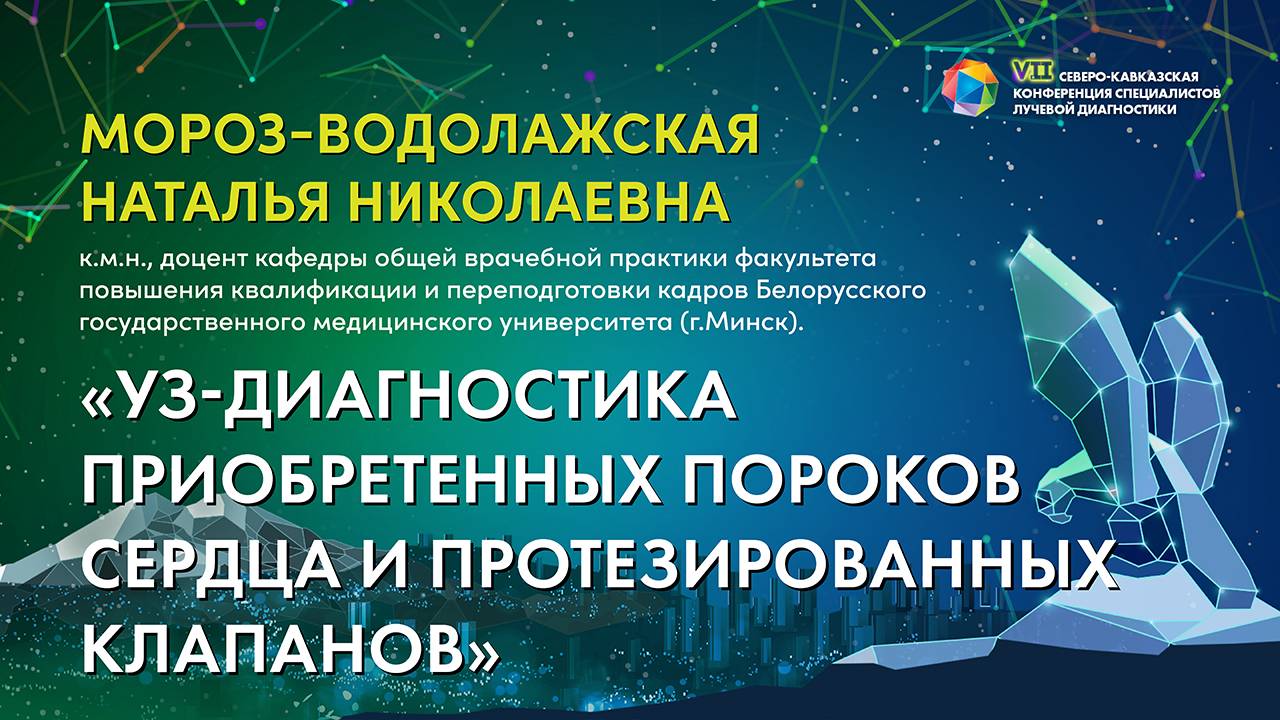 VII СЕВЕРО-КАВКАЗСКАЯ КОНФЕРЕНЦИЯ СПЕЦИАЛИСТОВ ЛУЧЕВОЙ ДИАГНОСТИКИ

МОРОЗ-ВОДОЛАЖСКАЯ НАТАЛЬЯ НИКОЛАЕВНА

к.м.н., доцент кафедры общей врачебной практики факультета повышения квалификации и переподготовки кадров Белорусского государственного медицинского университета (г.Минск).

«УЗ-ДИАГНОСТИКА ПРИОБРЕТЕННЫХ ПОРОКОВ СЕРДЦА И ПРОТЕЗИРОВАННЫХ КЛАПАНОВ»